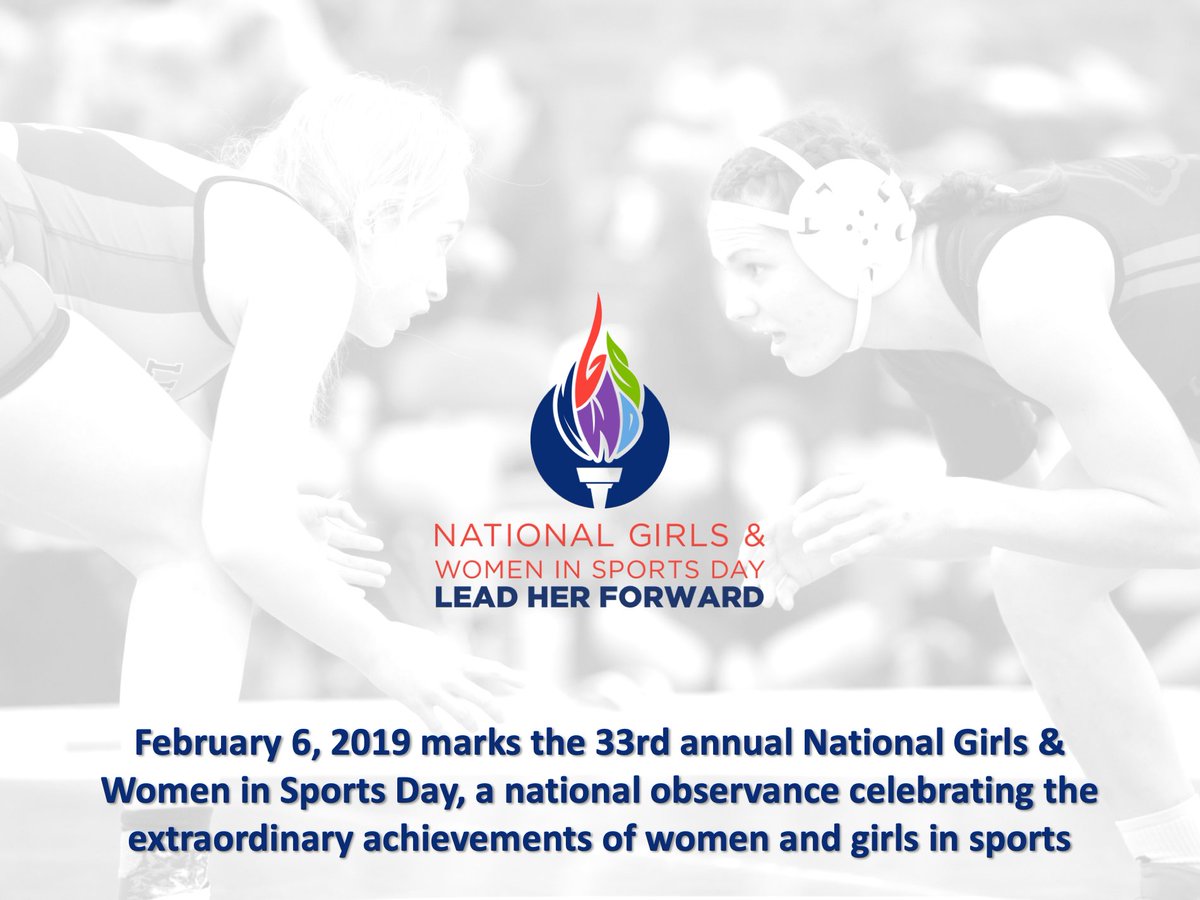 NATIONAL GIRLS & WOMEN IN SPORTS DAY
LEAD HER FORWARD

February 6, 2019 marks the 33rd annual National Girls & Women in Sports Day, a national observance celebrating the extraordinary achievements of women and girls in sports